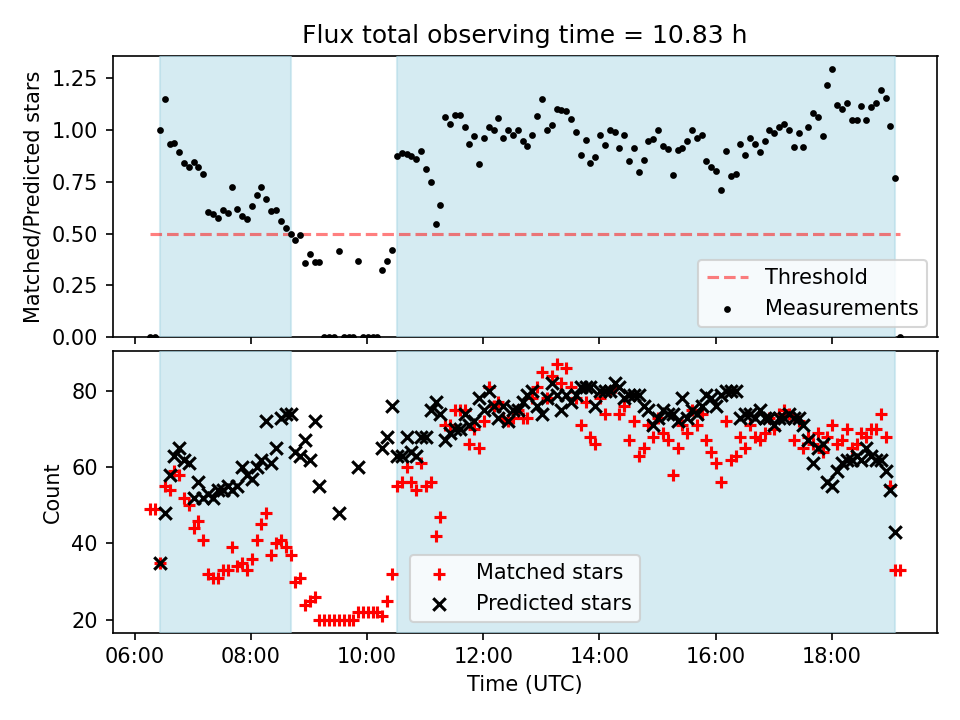 Flux total observing time = 10.83 h

Matched/Predicted stars
1.25
1.00
0.75
0.50
0.25
0.00

Threshold
Measurements

Count
80
60
40
20

Matched stars
Predicted stars

06:00
08:00
10:00
12:00
14:00
16:00
18:00
Time (UTC)